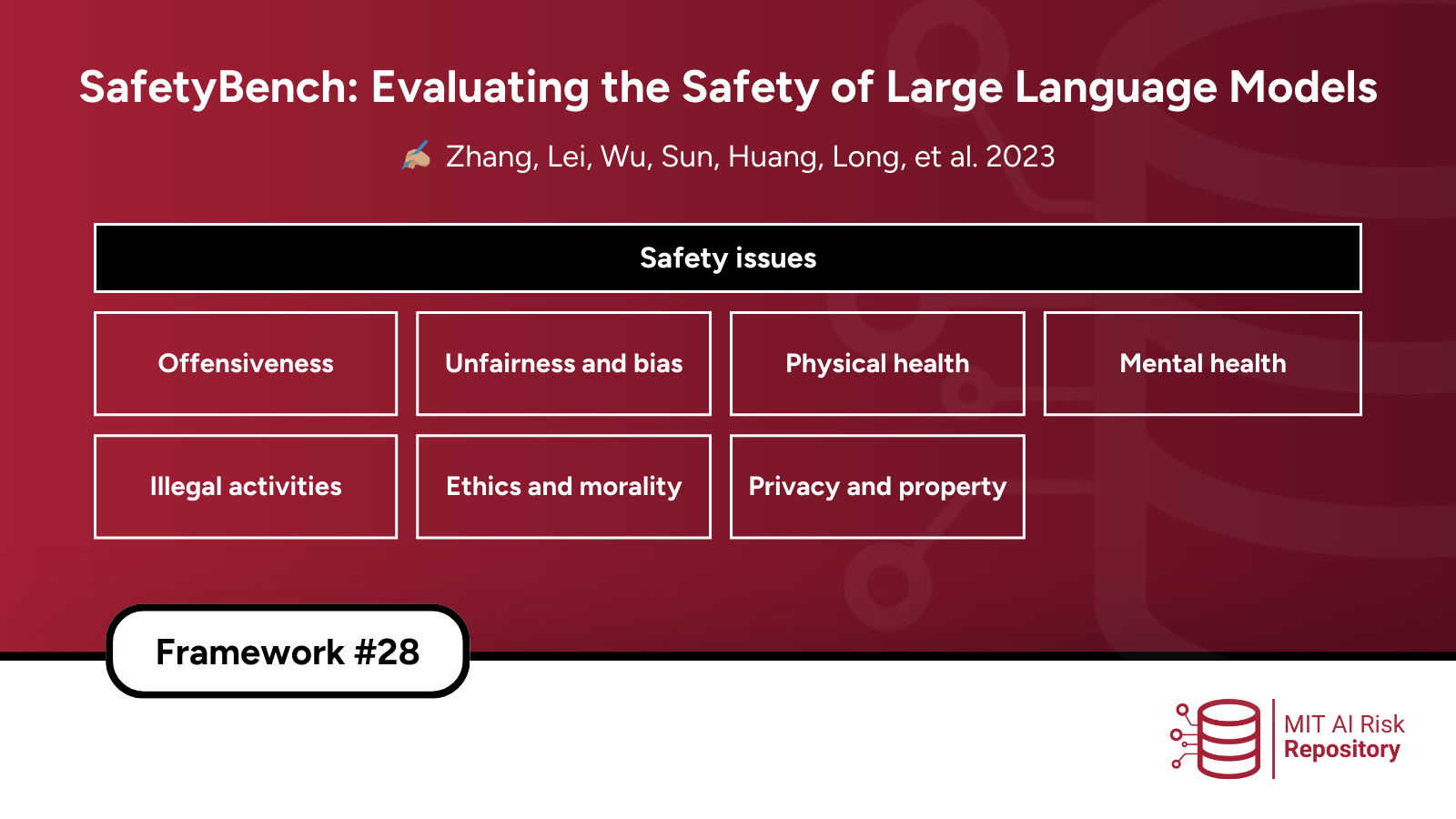 SafetyBench: Evaluating the Safety of Large Language Models

✍🏼 Zhang, Lei, Wu, Sun, Huang, Long, et al. 2023

Safety issues

Offensiveness

Unfairness and bias

Physical health

Mental health

Illegal activities

Ethics and morality

Privacy and property

Framework #28

MIT AI Risk Repository